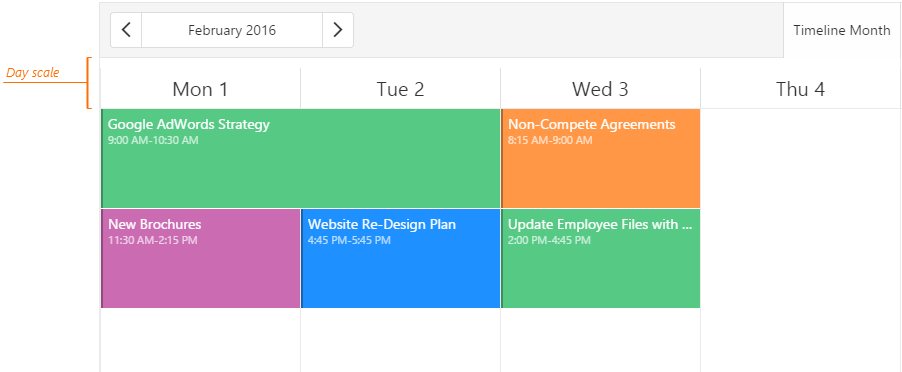 February 2016

Timeline Month

Day scale

Mon 1
Tue 2
Wed 3
Thu 4

Google AdWords Strategy
9:00 AM-10:30 AM

Non-Compete Agreements
8:15 AM-9:00 AM

New Brochures
11:30 AM-2:15 PM

Website Re-Design Plan
4:45 PM-5:45 PM

Update Employee Files with ...
2:00 PM-4:45 PM